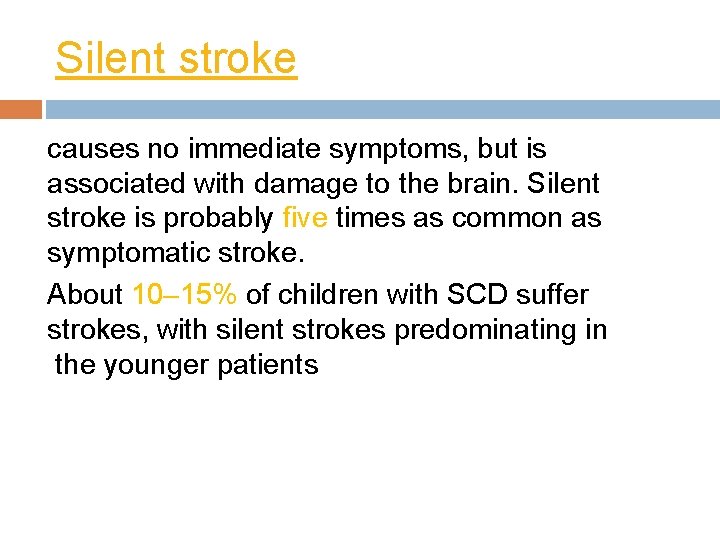 Silent stroke

causes no immediate symptoms, but is associated with damage to the brain. Silent stroke is probably five times as common as symptomatic stroke.

About 10–15% of children with SCD suffer strokes, with silent strokes predominating in the younger patients